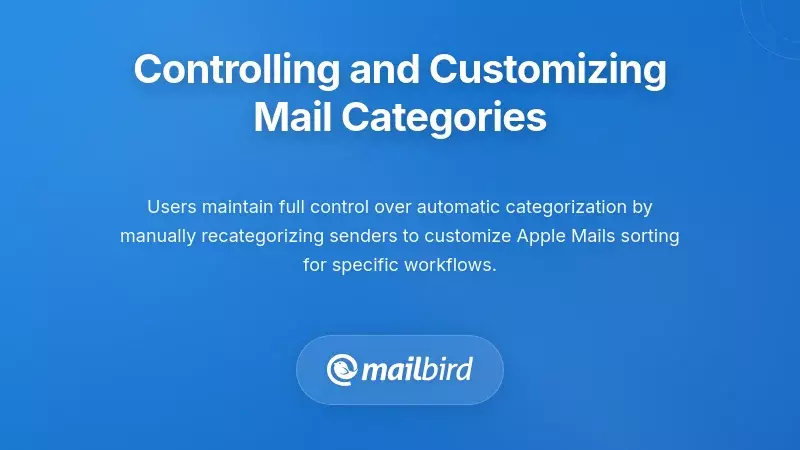 Controlling and Customizing Mail Categories

Users maintain full control over automatic categorization by manually recategorizing senders to customize Apple Mails sorting for specific workflows.

mailbird